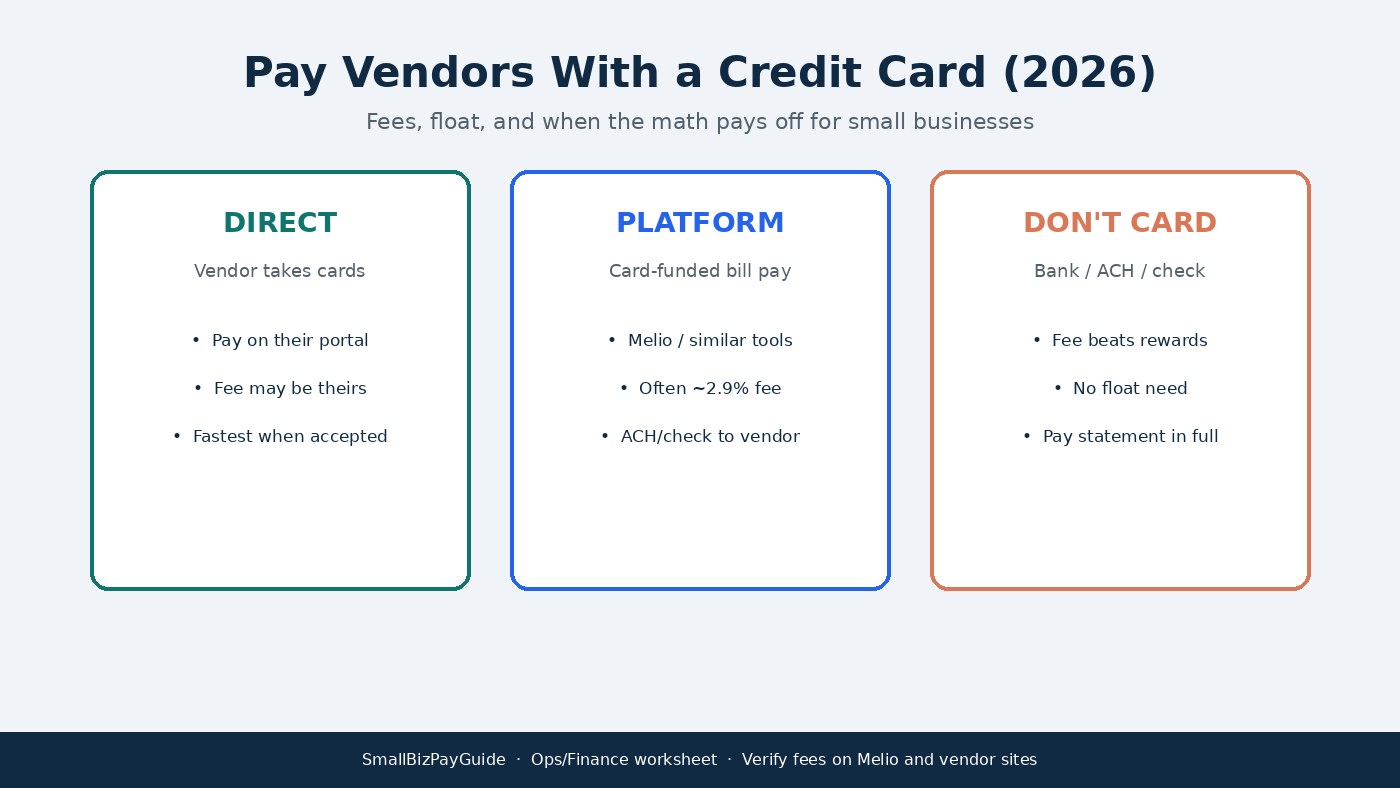 Pay Vendors With a Credit Card (2026)

Fees, float, and when the math pays off for small businesses

DIRECT

Vendor takes cards

• Pay on their portal

• Fee may be theirs

• Fastest when accepted

PLATFORM

Card-funded bill pay

• Melio / similar tools

• Often ~2.9% fee

• ACH/check to vendor

DON'T CARD

Bank / ACH / check

• Fee beats rewards

• No float need

• Pay statement in full

SmallBizPayGuide · Ops/Finance worksheet · Verify fees on Melio and vendor sites